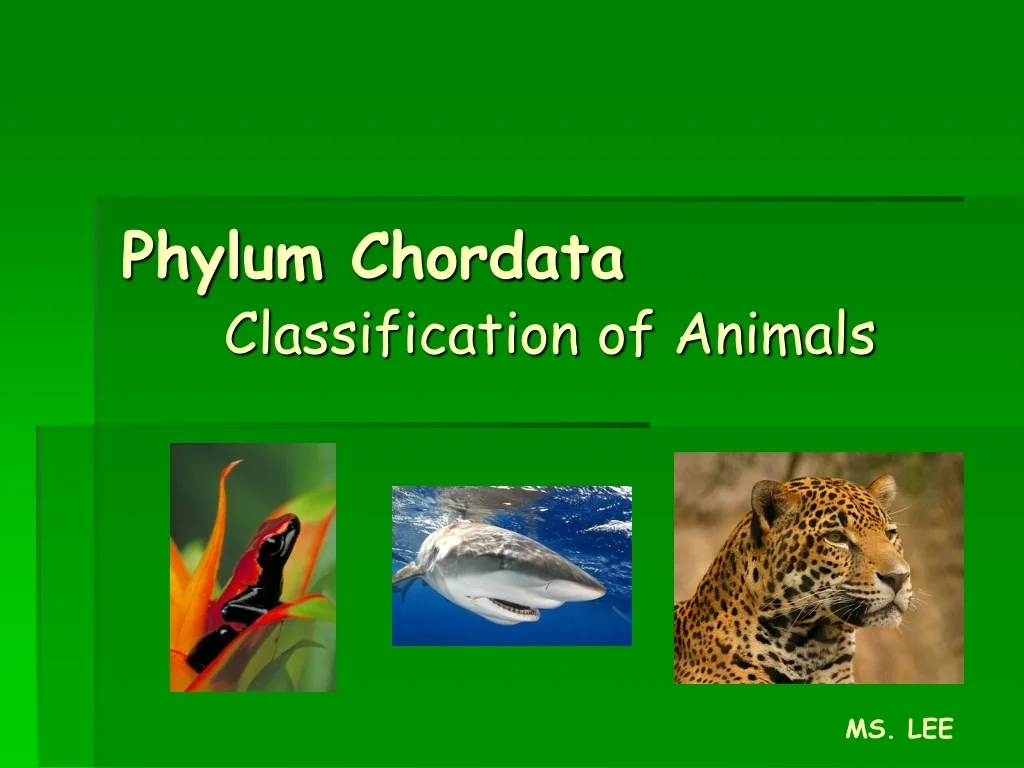 Phylum Chordata

Classification of Animals

MS. LEE